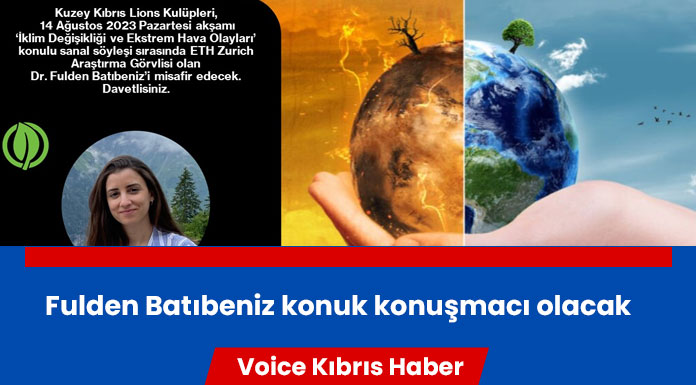 Kuzey Kıbrıs Lions Kulüpleri, 14 Ağustos 2023 Pazartesi akşamı 'İklim Değişikliği ve Ekstrem Hava Olayları' konulu sanal söyleşi sırasında ETH Zurich Araştırma Görvlisi olan Dr. Fulden Batıbeniz'i misafir edecek. Davetlisiniz.

Fulden Batıbeniz konuk konuşmacı olacak

Voice Kıbrıs Haber